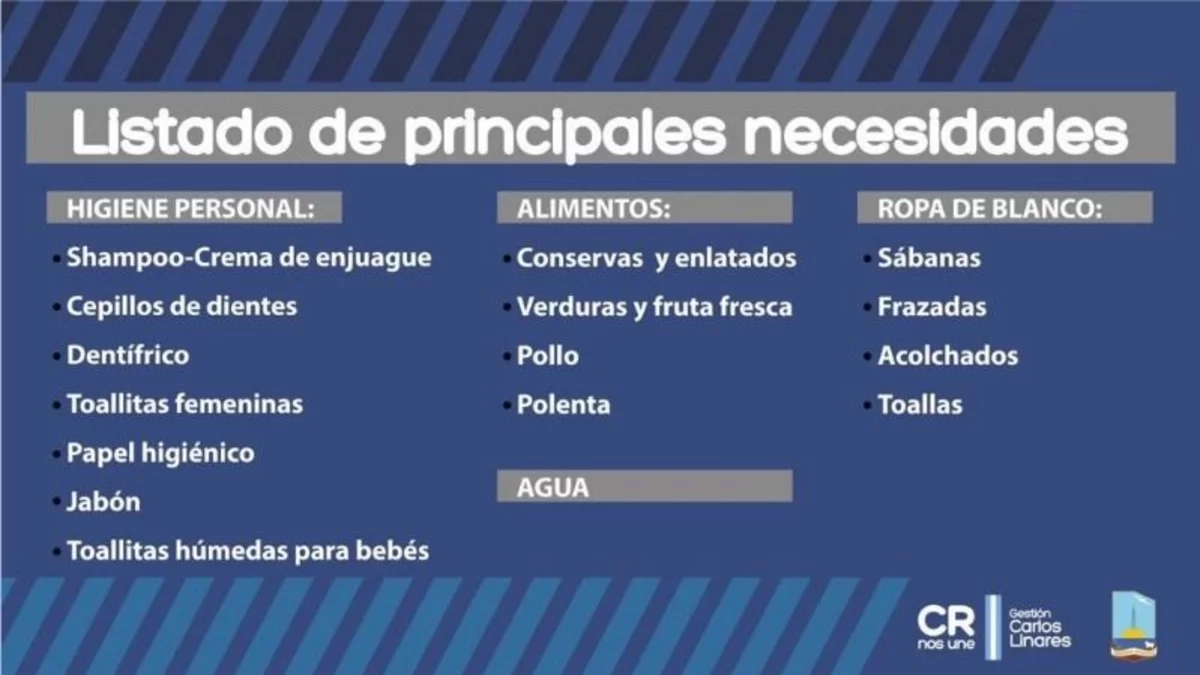 Listado de principales necesidades

HIGIENE PERSONAL:
• Shampoo-Crema de enjuague
• Cepillos de dientes
• Dentífrico
• Toallitas femeninas
• Papel higiénico
• Jabón
• Toallitas húmedas para bebés

ALIMENTOS:
• Conservas y enlatados
• Verduras y fruta fresca
• Pollo
• Polenta

AGUA

ROPA DE BLANCO:
• Sábanas
• Frazadas
• Acolchados
• Toallas

CR nos une

Gestión Carlos Linares